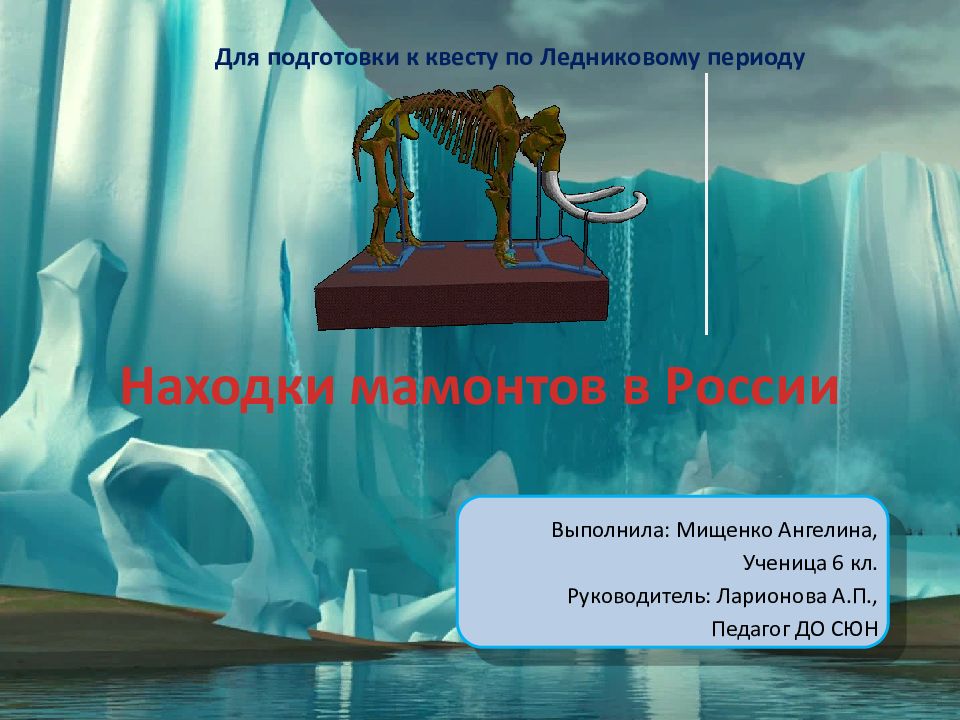 Для подготовки к квесту по Ледниковому периоду

Находки мамонтов в России

Выполнила: Мищенко Ангелина,
Ученица 6 кл.
Руководитель: Ларионова А.П.,
Педагог ДО СЮН